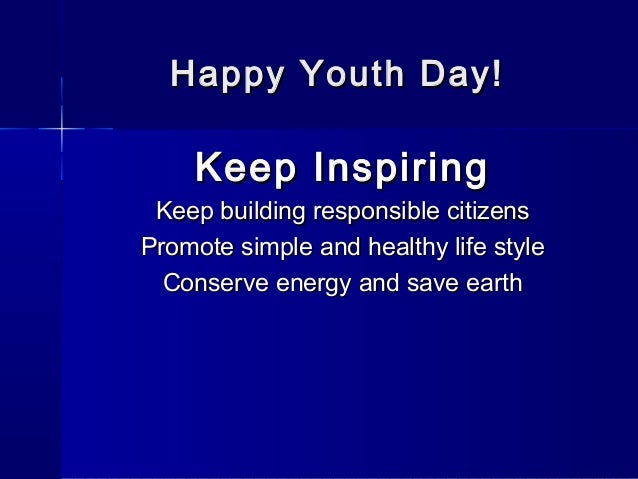 Happy Youth Day!

Keep Inspiring

Keep building responsible citizens

Promote simple and healthy life style

Conserve energy and save earth